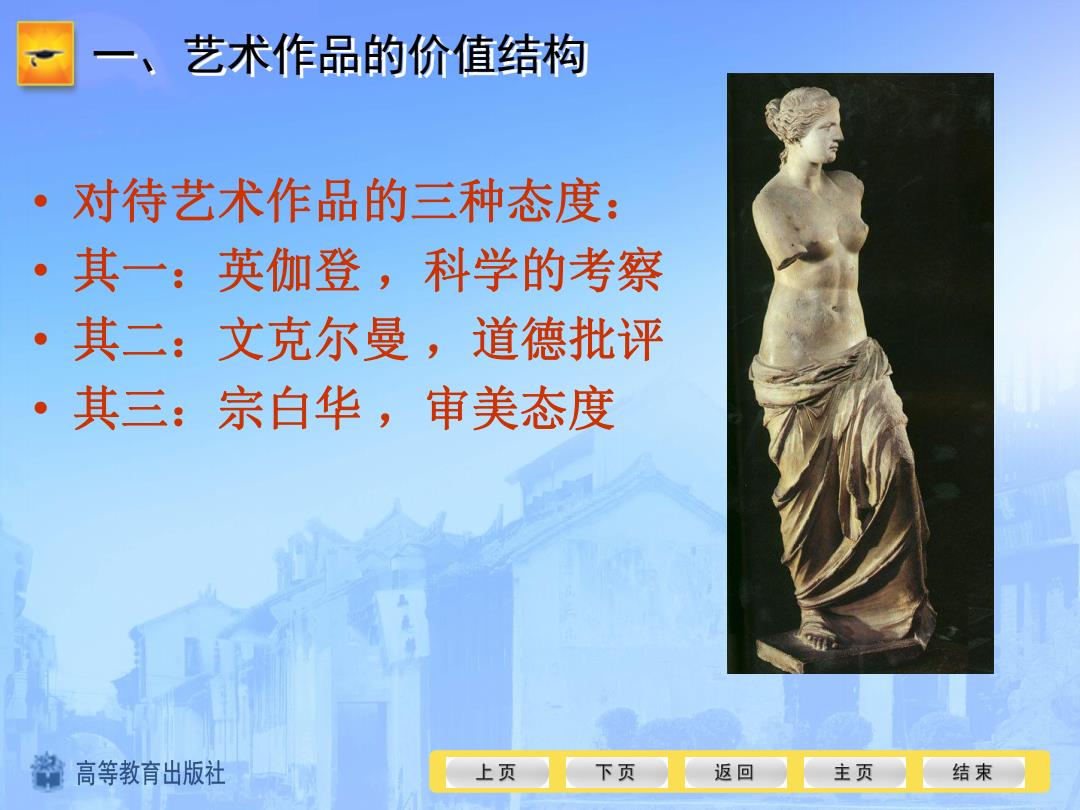 一、艺术作品的价值结构

• 对待艺术作品的三种态度：
• 其一：英伽登，科学的考察
• 其二：文克尔曼，道德批评
• 其三：宗白华，审美态度

高等教育出版社

上页 下页 返回 主页 结束